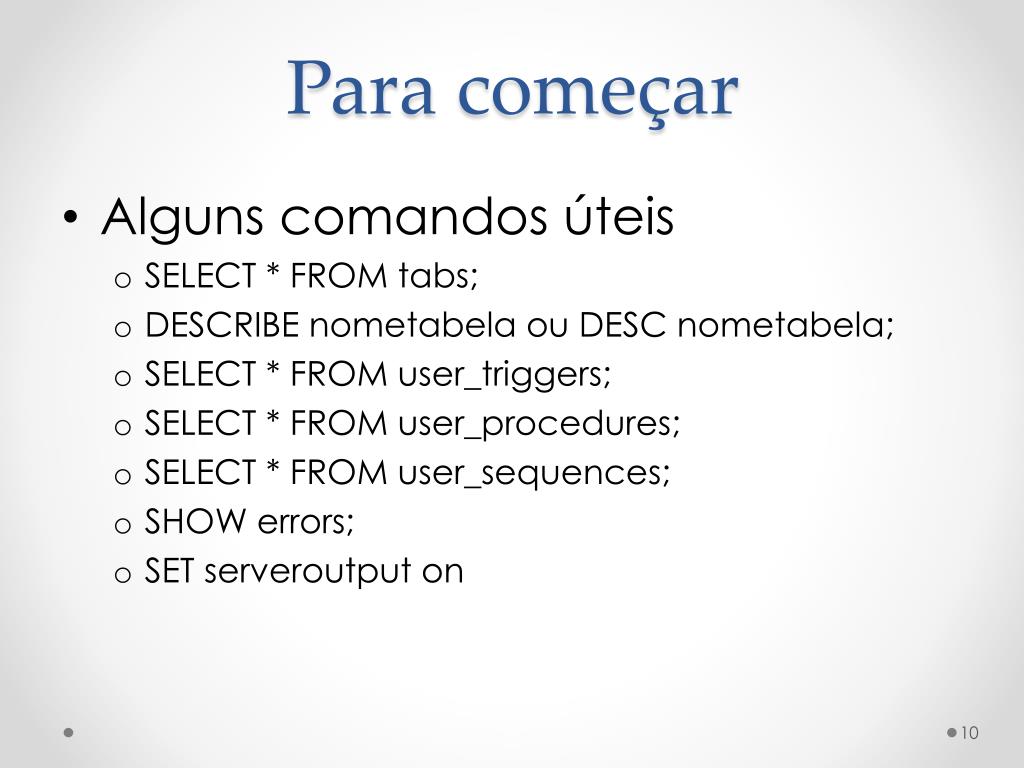 Para começar

• Alguns comandos úteis
o SELECT * FROM tabs;
o DESCRIBE nometabela ou DESC nometabela;
o SELECT * FROM user_triggers;
o SELECT * FROM user_procedures;
o SELECT * FROM user_sequences;
o SHOW errors;
o SET serveroutput on

10